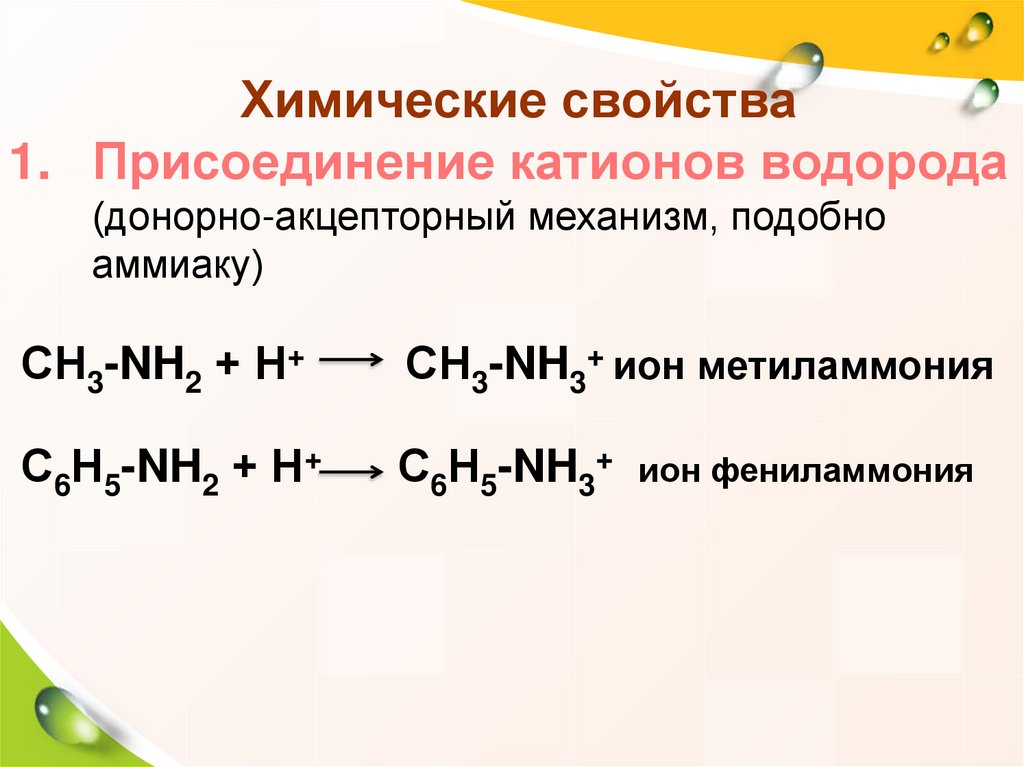 Химические свойства

1. Присоединение катионов водорода (донорно-акцепторный механизм, подобно аммиаку)

$CH_3-NH_2 + H^+ \longrightarrow CH_3-NH_3^+$ ион метиламмония

$C_6H_5-NH_2 + H^+ \longrightarrow C_6H_5-NH_3^+$ ион фениламмония